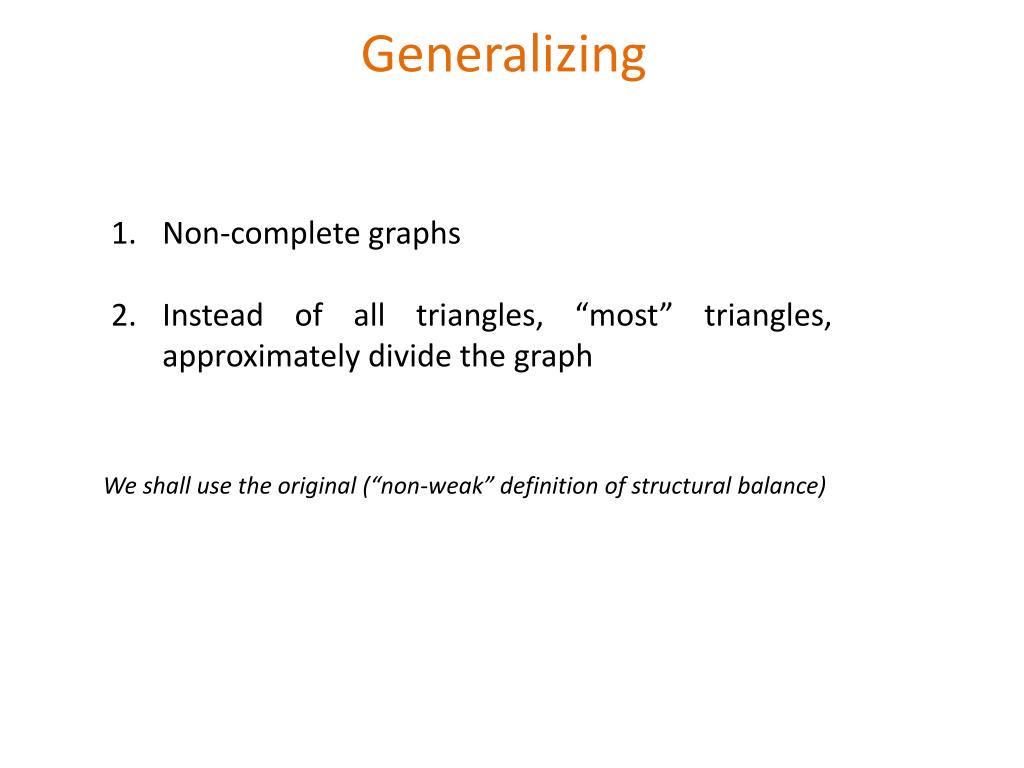 Generalizing

1. Non-complete graphs

2. Instead of all triangles, “most” triangles, approximately divide the graph

We shall use the original (“non-weak” definition of structural balance)